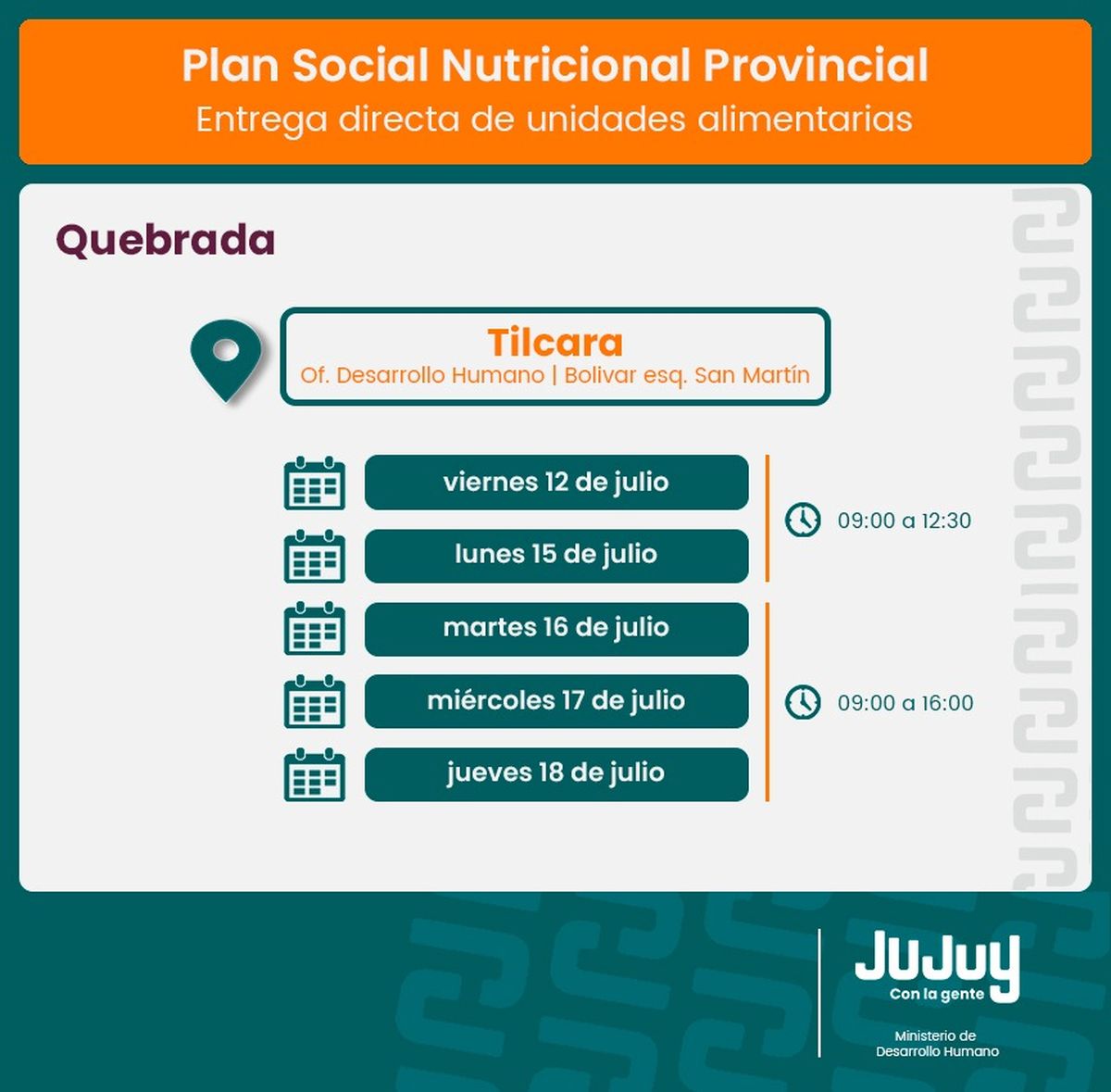 Plan Social Nutricional Provincial
Entrega directa de unidades alimentarias

Quebrada

Tilcara
Of. Desarrollo Humano | Bolivar esq. San Martín

viernes 12 de julio
lunes 15 de julio
09:00 a 12:30

martes 16 de julio
miércoles 17 de julio
jueves 18 de julio
09:00 a 16:00

JuJuy
Con la gente
Ministerio de
Desarrollo Humano